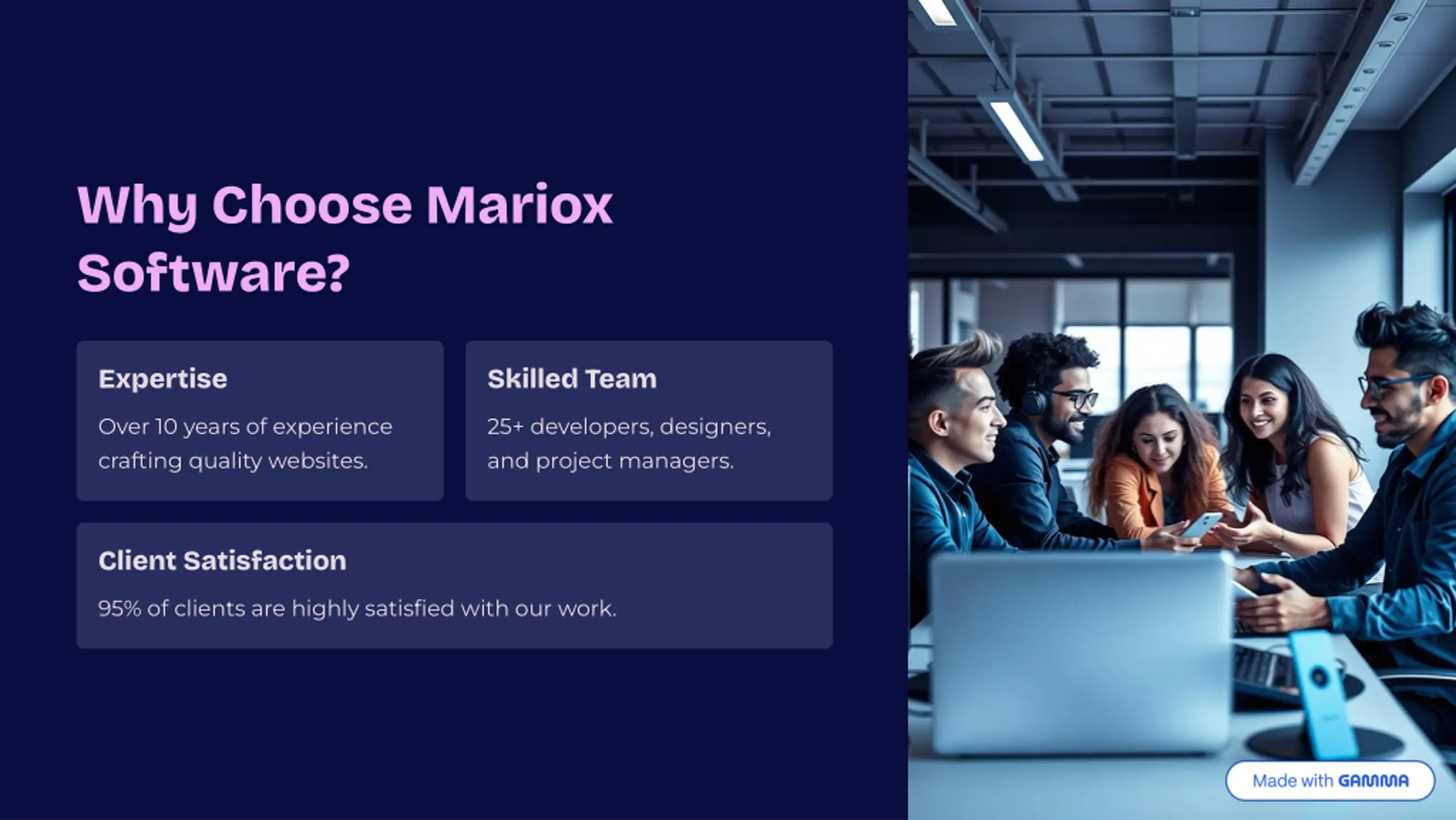 Why Choose Mariox Software?

Expertise

Over 10 years of experience crafting quality websites.

Skilled Team

25+ developers, designers, and project managers.

Client Satisfaction

95% of clients are highly satisfied with our work.

Made with GAMMA